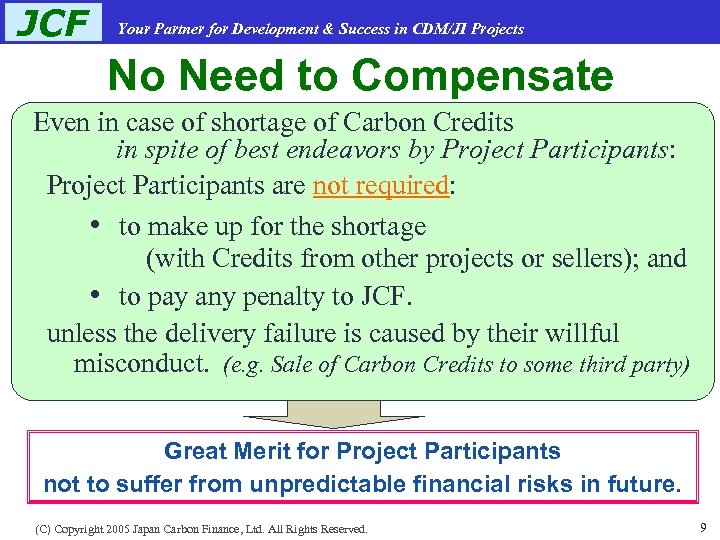 JCF Your Partner for Development & Success in CDM/JI Projects

No Need to Compensate

Even in case of shortage of Carbon Credits in spite of best endeavors by Project Participants:

Project Participants are not required:

• to make up for the shortage (with Credits from other projects or sellers); and

• to pay any penalty to JCF.

unless the delivery failure is caused by their willful misconduct. (e.g. Sale of Carbon Credits to some third party)

Great Merit for Project Participants
not to suffer from unpredictable financial risks in future.

(C) Copyright 2005 Japan Carbon Finance, Ltd. All Rights Reserved.

9